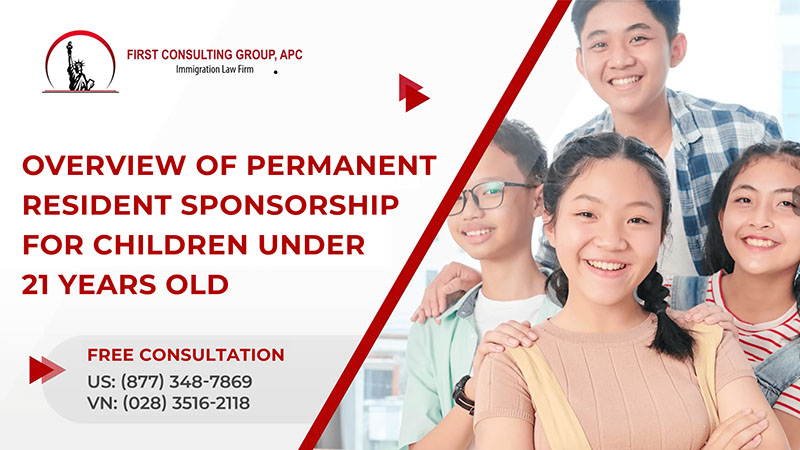 FIRST CONSULTING GROUP, APC
Immigration Law Firm

OVERVIEW OF PERMANENT RESIDENT SPONSORSHIP FOR CHILDREN UNDER 21 YEARS OLD

FREE CONSULTATION
US: (877) 348-7869
VN: (028) 3516-2118